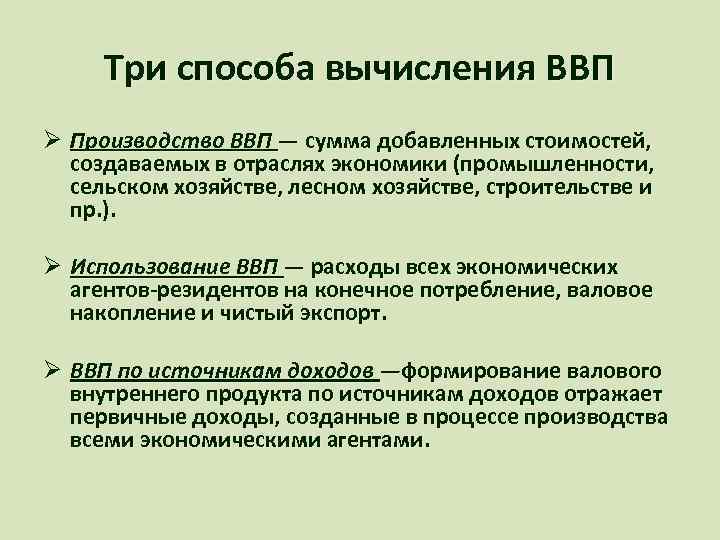 Три способа вычисления ВВП

➢ Производство ВВП — сумма добавленных стоимостей, создаваемых в отраслях экономики (промышленности, сельском хозяйстве, лесном хозяйстве, строительстве и пр.).

➢ Использование ВВП — расходы всех экономических агентов-резидентов на конечное потребление, валовое накопление и чистый экспорт.

➢ ВВП по источникам доходов —формирование валового внутреннего продукта по источникам доходов отражает первичные доходы, созданные в процессе производства всеми экономическими агентами.